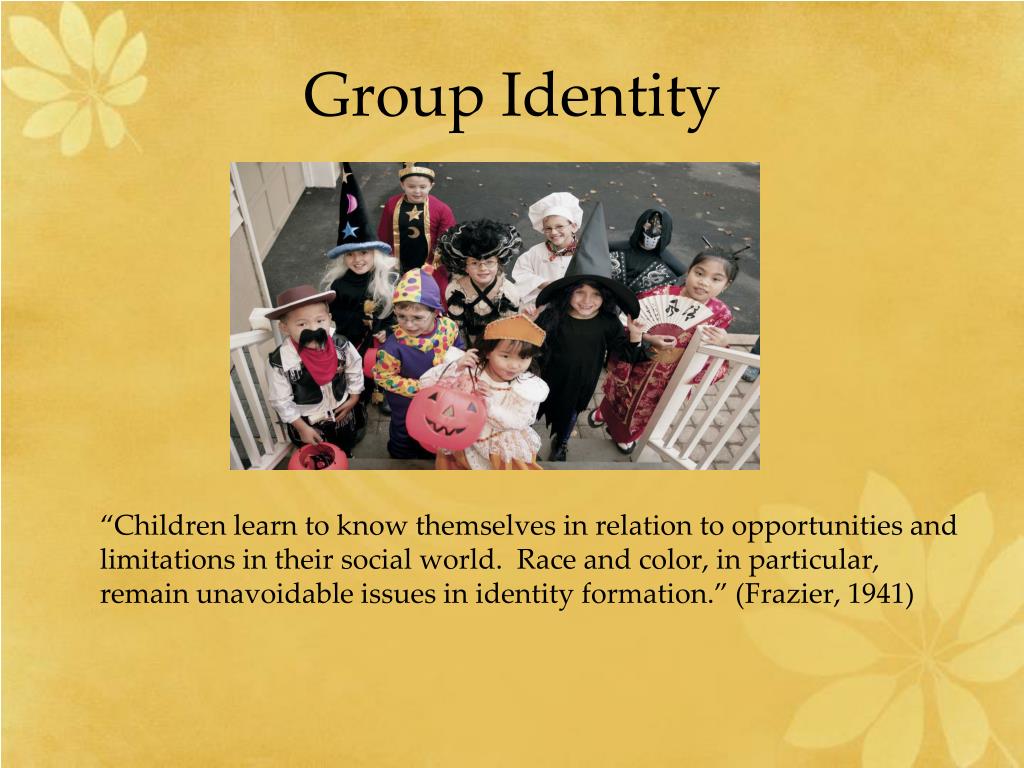 Group Identity

“Children learn to know themselves in relation to opportunities and limitations in their social world. Race and color, in particular, remain unavoidable issues in identity formation.” (Frazier, 1941)